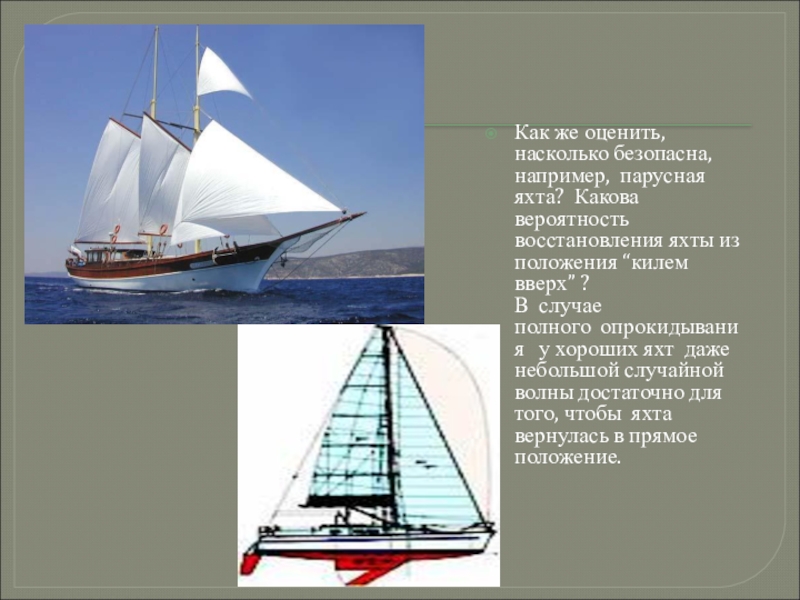 Как же оценить, насколько безопасна, например, парусная яхта? Какова вероятность восстановления яхты из положения “килем вверх” ?
В случае полного опрокидывания у хороших яхт даже небольшой случайной волны достаточно для того, чтобы яхта вернулась в прямое положение.